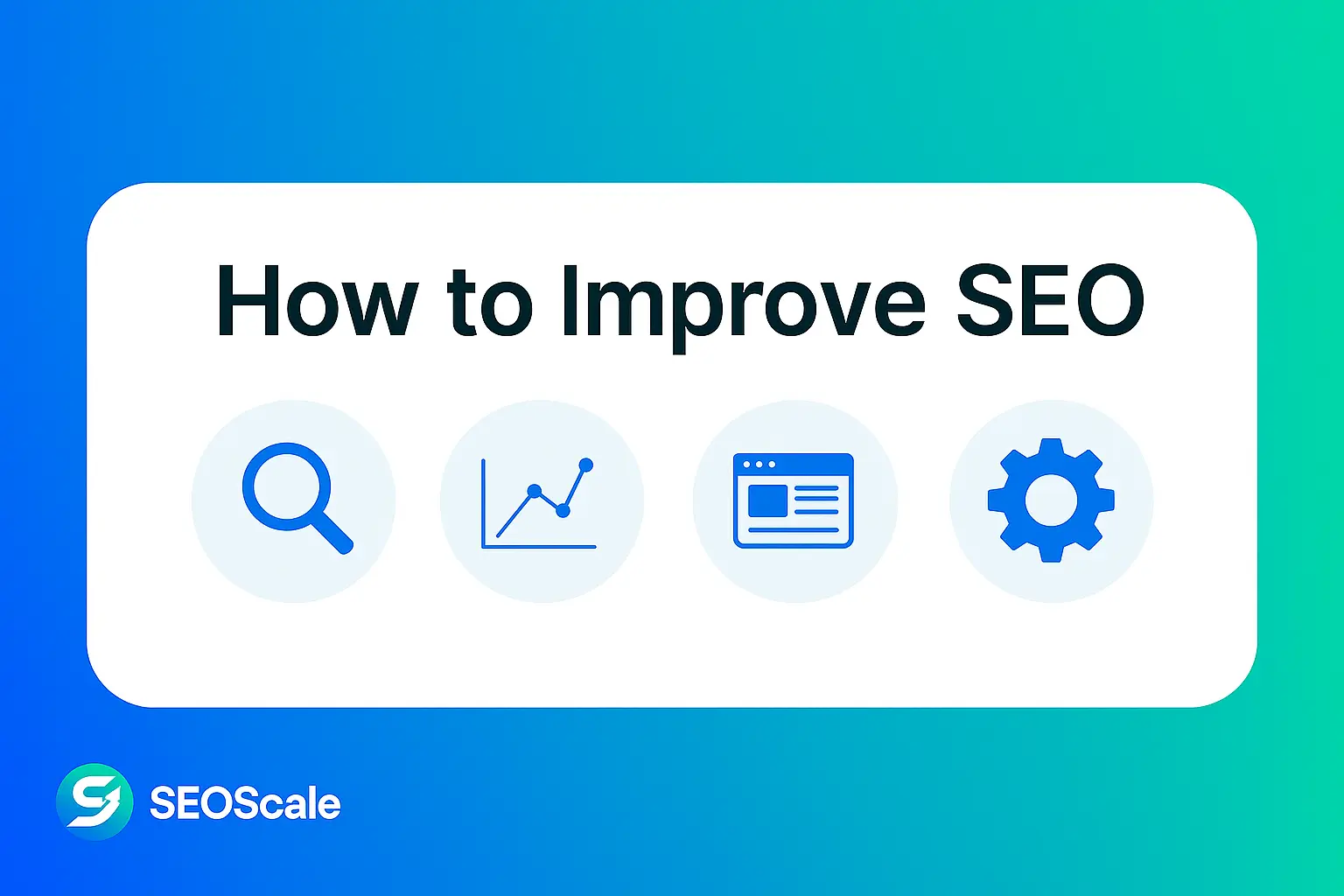 How to Improve SEO

SEOScale